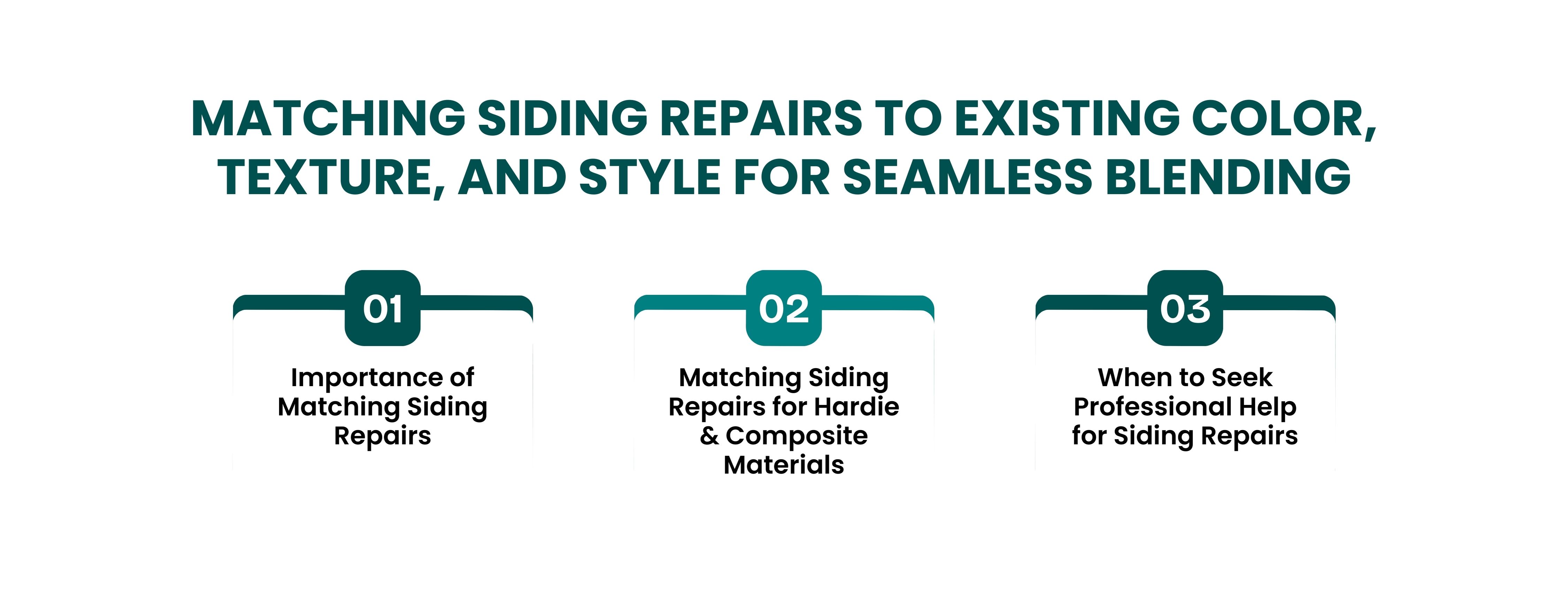 MATCHING SIDING REPAIRS TO EXISTING COLOR, TEXTURE, AND STYLE FOR SEAMLESS BLENDING

01

Importance of Matching Siding Repairs

02

Matching Siding Repairs for Hardie & Composite Materials

03

When to Seek Professional Help for Siding Repairs